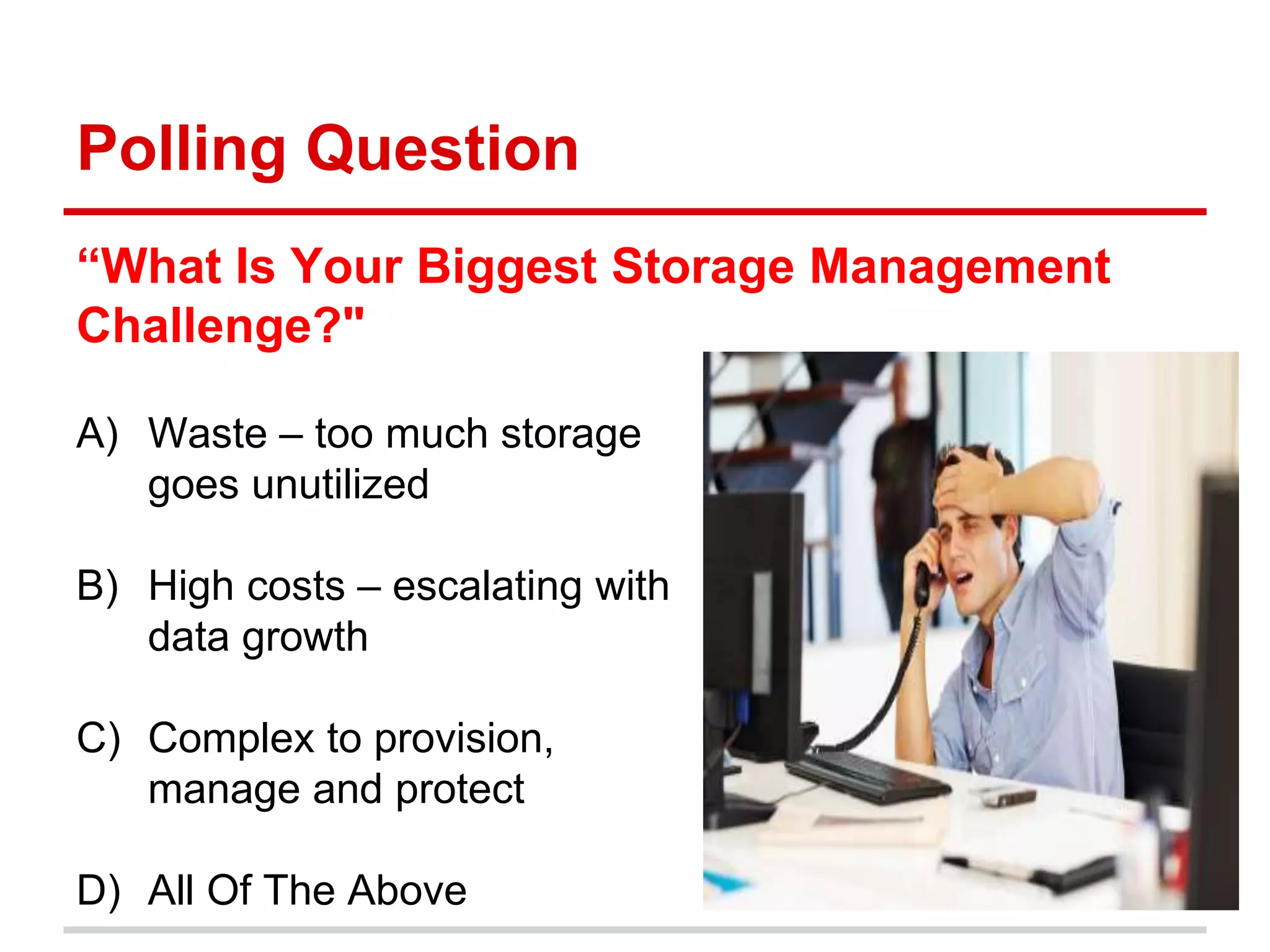 Polling Question

“What Is Your Biggest Storage Management Challenge?"

A) Waste – too much storage goes unutilized

B) High costs – escalating with data growth

C) Complex to provision, manage and protect

D) All Of The Above